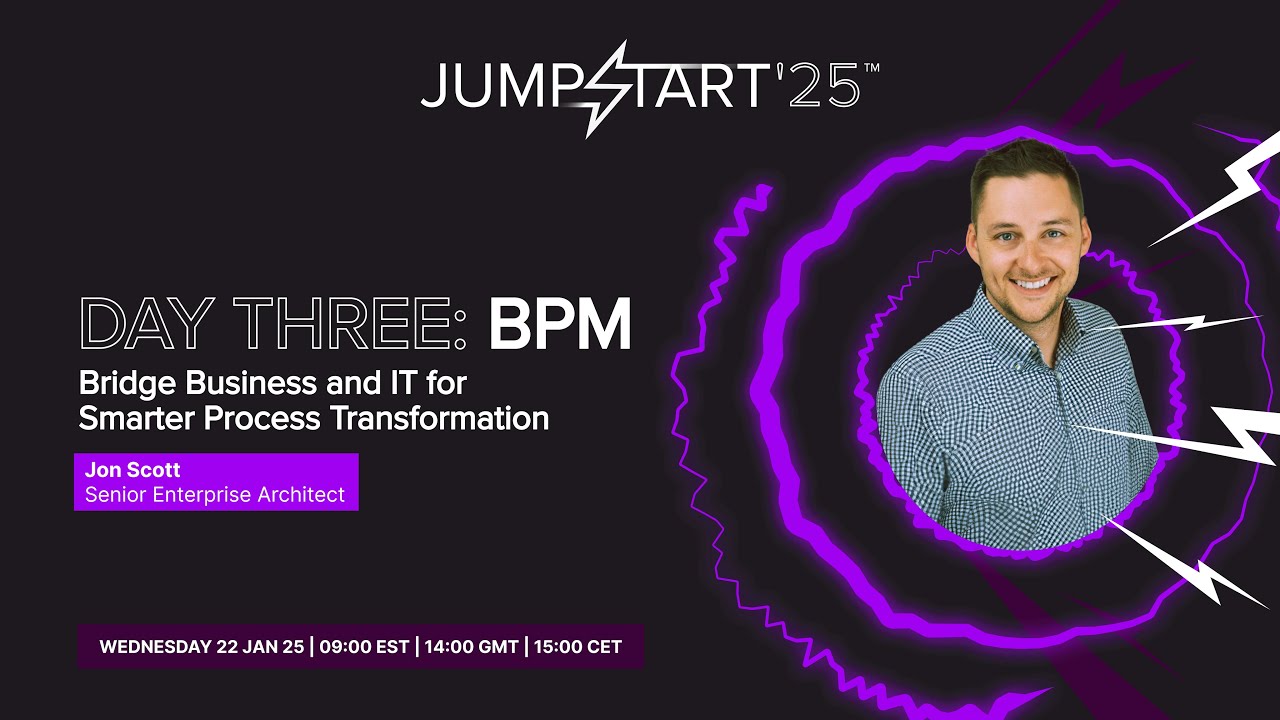 JUMPSTART'25™

DAY THREE: BPM

Bridge Business and IT for Smarter Process Transformation

Jon Scott
Senior Enterprise Architect

WEDNESDAY 22 JAN 25 | 09:00 EST | 14:00 GMT | 15:00 CET